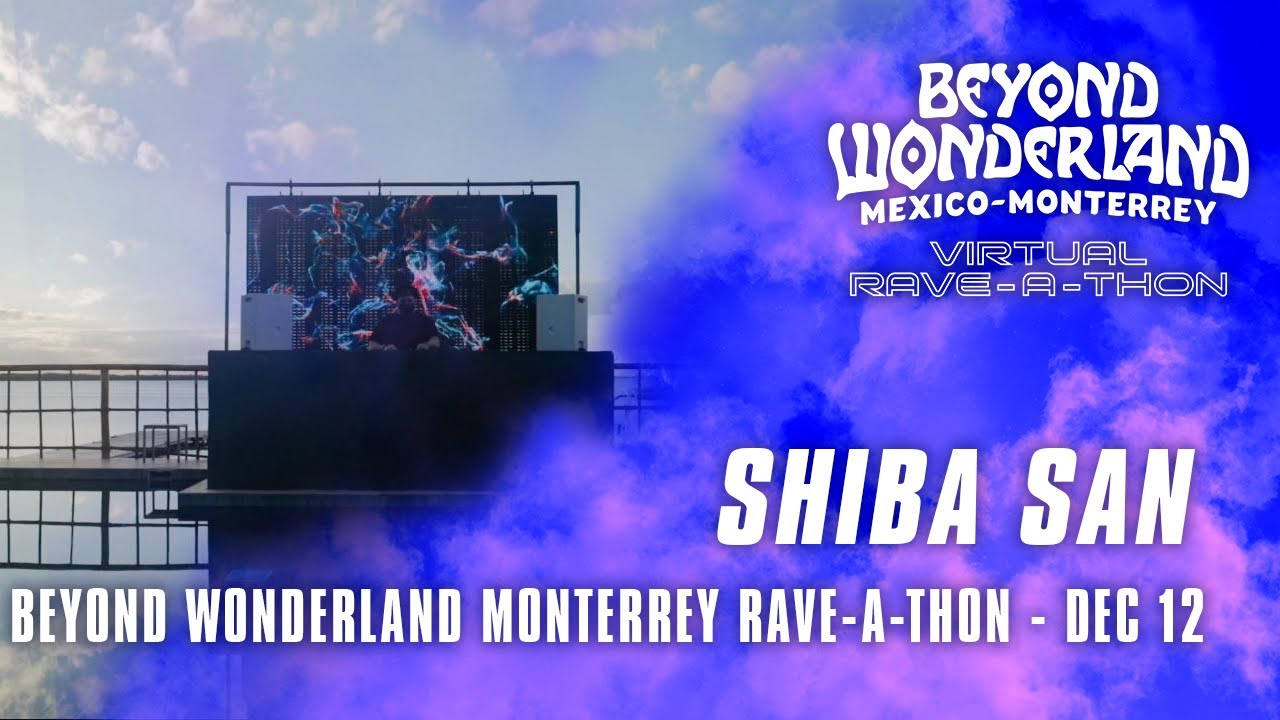 BEYOND WONDERLAND
MEXICO-MONTERREY
VIRTUAL
RAVE-A-THON

SHIBA SAN

BEYOND WONDERLAND MONTERREY RAVE-A-THON - DEC 12